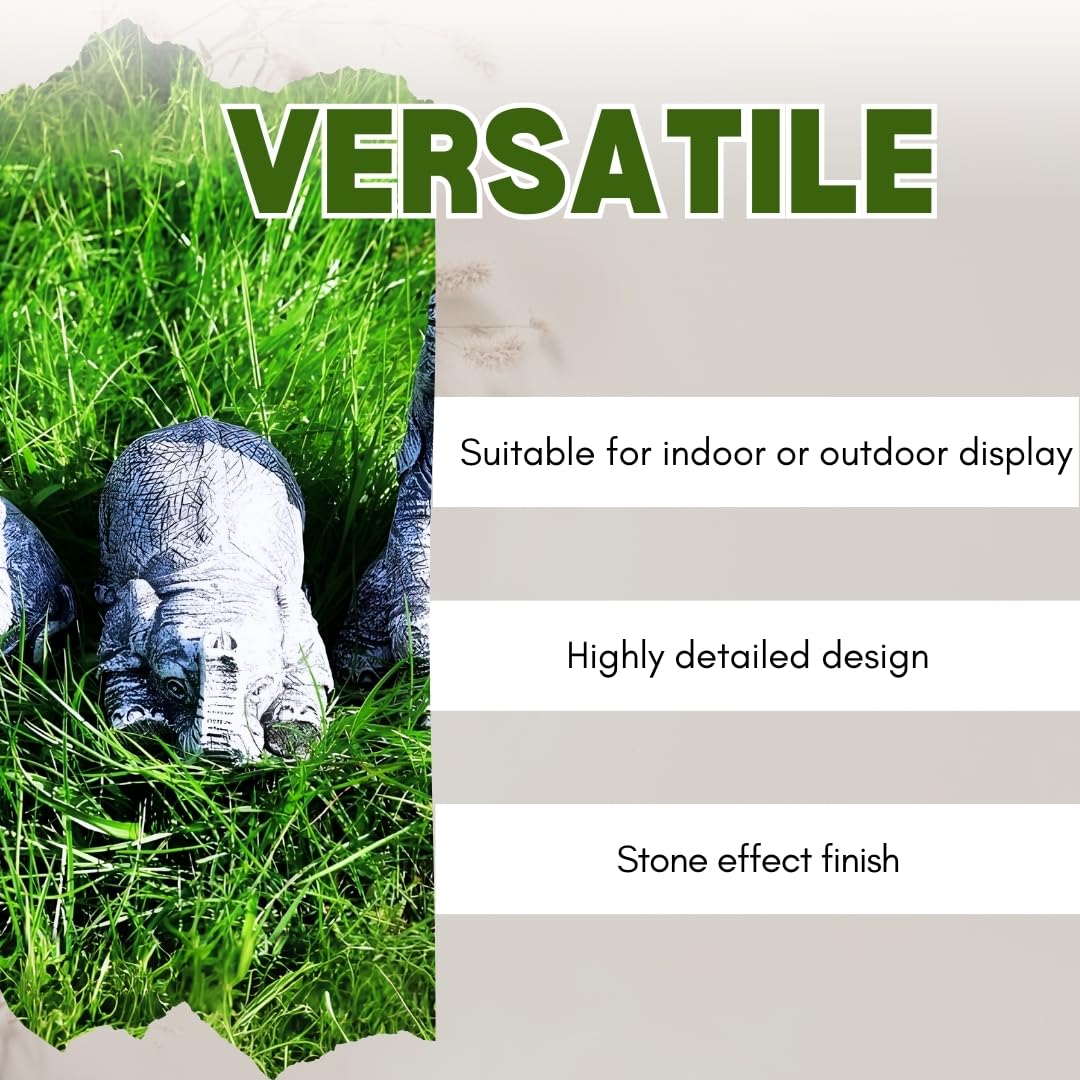 VERSATILE

Suitable for indoor or outdoor display

Highly detailed design

Stone effect finish